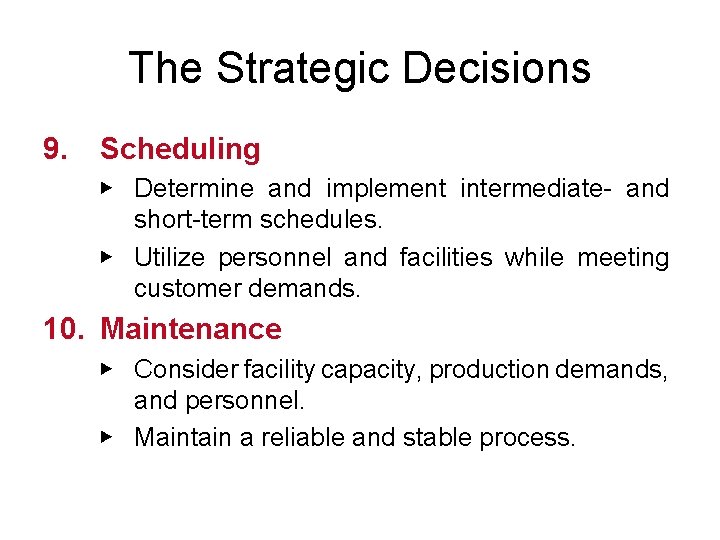 The Strategic Decisions

9. Scheduling

▸ Determine and implement intermediate- and short-term schedules.

▸ Utilize personnel and facilities while meeting customer demands.

10. Maintenance

▸ Consider facility capacity, production demands, and personnel.

▸ Maintain a reliable and stable process.